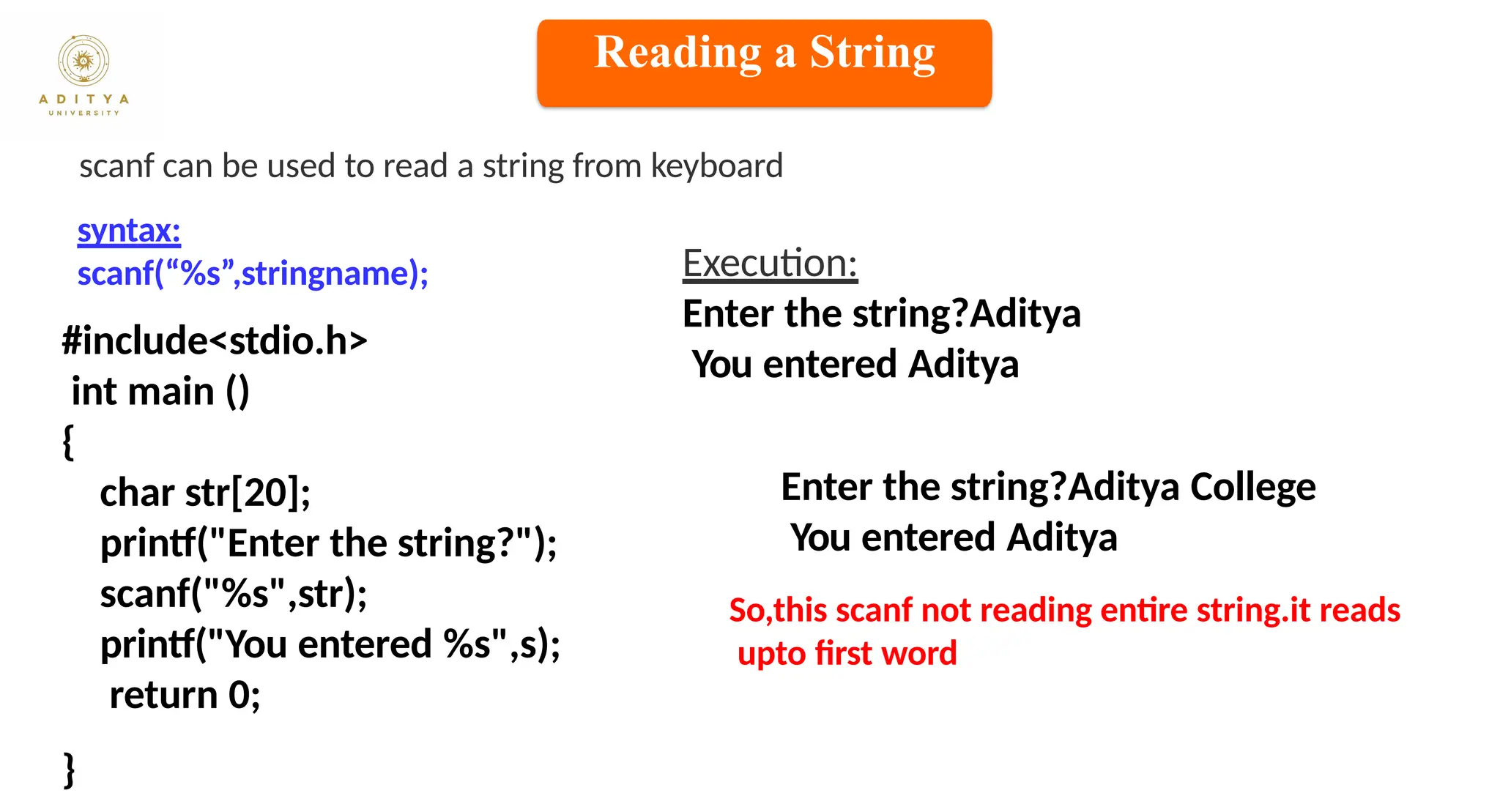 ADITYA
UNIVERSITY

Reading a String

scanf can be used to read a string from keyboard

syntax:
scanf(“%s”,stringname);

#include<stdio.h>
int main ()
{
char str[20];
printf("Enter the string?");
scanf("%s",str);
printf("You entered %s",s);
return 0;

}

Execution:
Enter the string?Aditya
You entered Aditya

Enter the string?Aditya College
You entered Aditya

So,this scanf not reading entire string.it reads upto first word